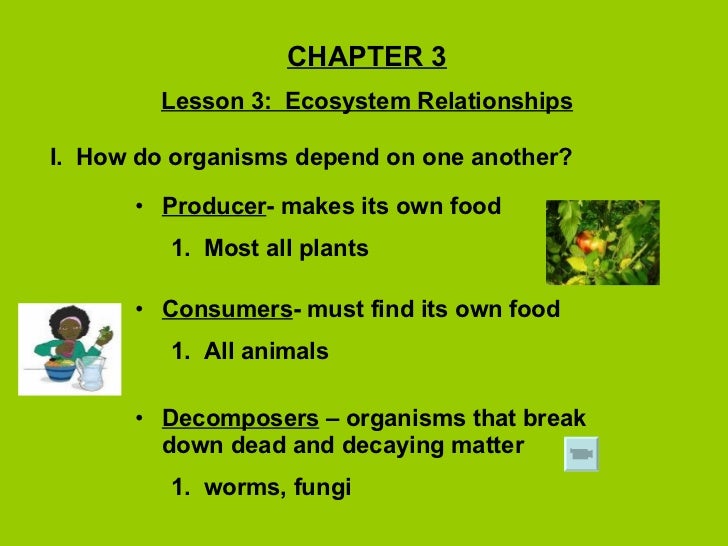 CHAPTER 3

Lesson 3: Ecosystem Relationships

I. How do organisms depend on one another?

• Producer- makes its own food

1. Most all plants

• Consumers- must find its own food

1. All animals

• Decomposers – organisms that break down dead and decaying matter

1. worms, fungi